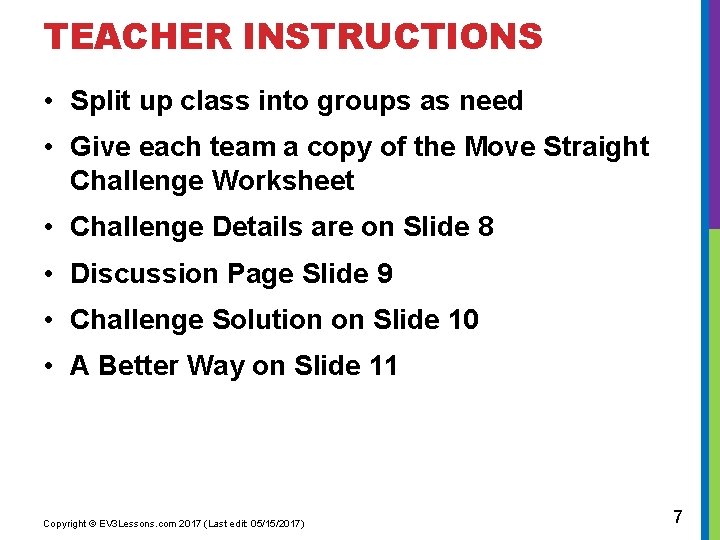 TEACHER INSTRUCTIONS

• Split up class into groups as need
• Give each team a copy of the Move Straight Challenge Worksheet
• Challenge Details are on Slide 8
• Discussion Page Slide 9
• Challenge Solution on Slide 10
• A Better Way on Slide 11

Copyright © EV3Lessons.com 2017 (Last edit 05/15/2017)

7